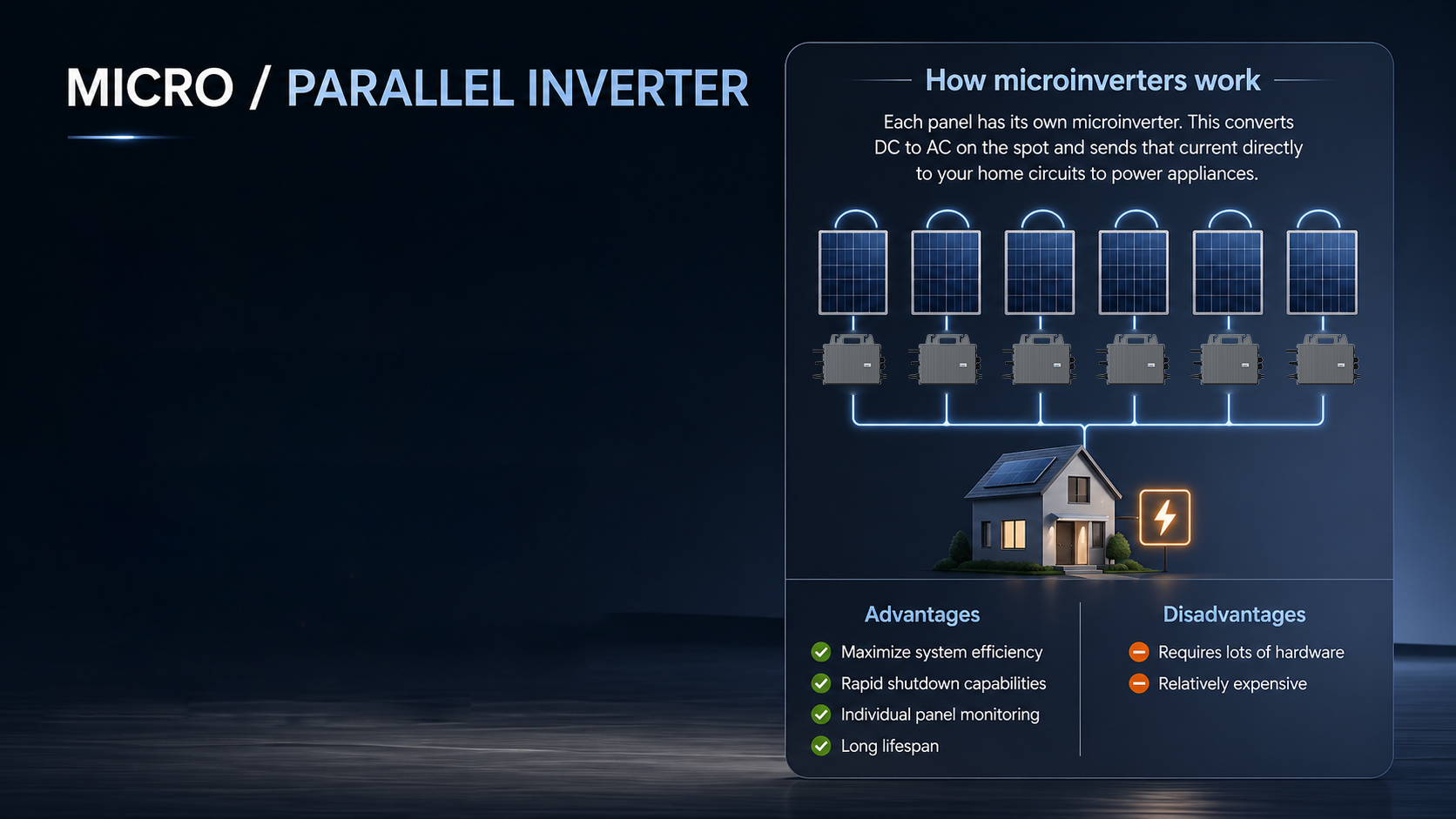 MICRO / PARALLEL INVERTER

How microinverters work

Each panel has its own microinverter. This converts DC to AC on the spot and sends that current directly to your home circuits to power appliances.

Advantages

Maximize system efficiency

Rapid shutdown capabilities

Individual panel monitoring

Long lifespan

Disadvantages

Requires lots of hardware

Relatively expensive